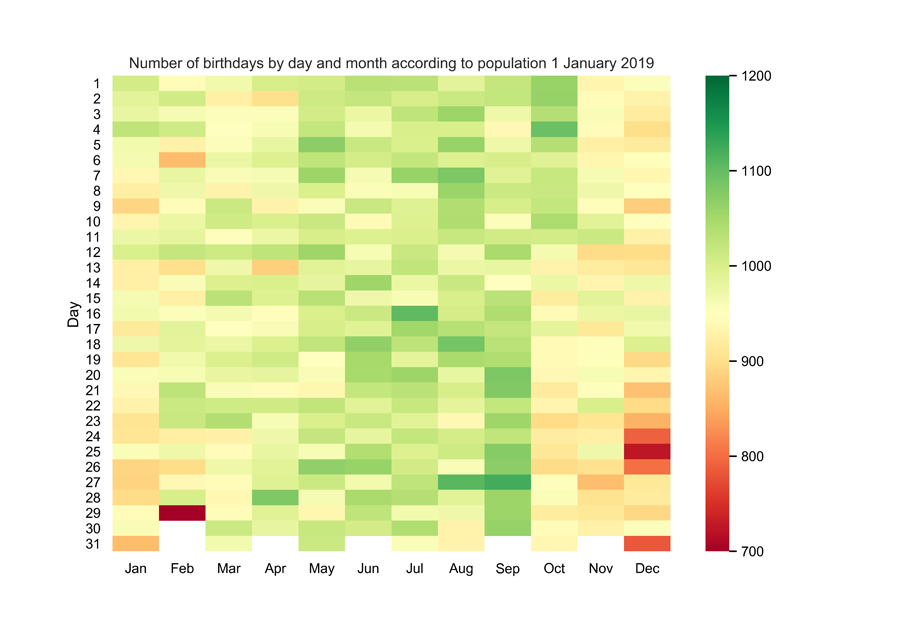 Number of birthdays by day and month according to population 1 January 2019

Day

1
2
3
4
5
6
7
8
9
10
11
12
13
14
15
16
17
18
19
20
21
22
23
24
25
26
27
28
29
30
31

Jan Feb Mar Apr May Jun Jul Aug Sep Oct Nov Dec

1200
1100
1000
900
800
700